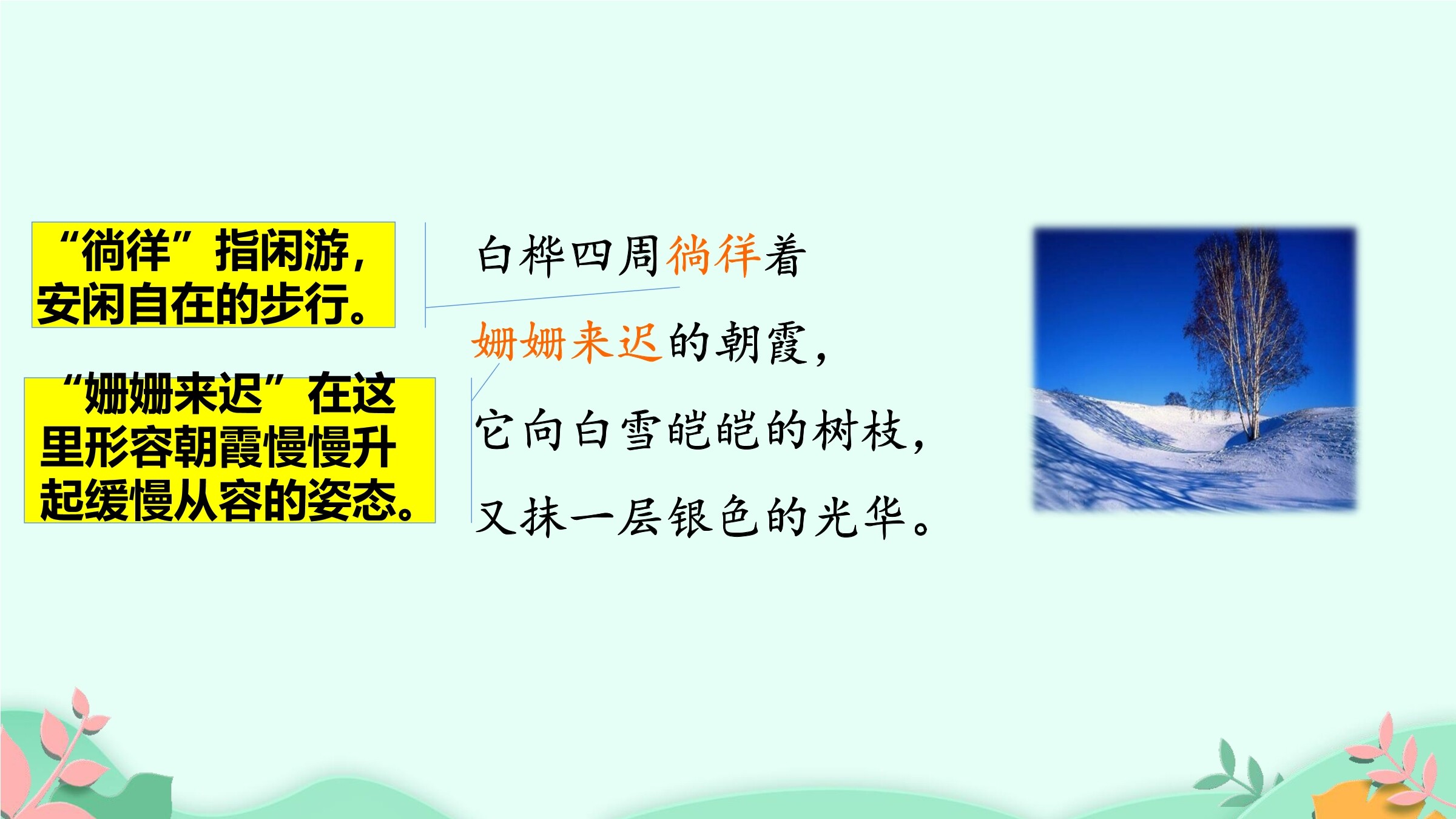 “徜徉”指闲游，安闲自在的步行。

“姗姗来迟”在这里形容朝霞慢慢升起缓慢从容的姿态。

白桦四周徜徉着
姗姗来迟的朝霞，
它向白雪皑皑的树枝，
又抹一层银色的光华。